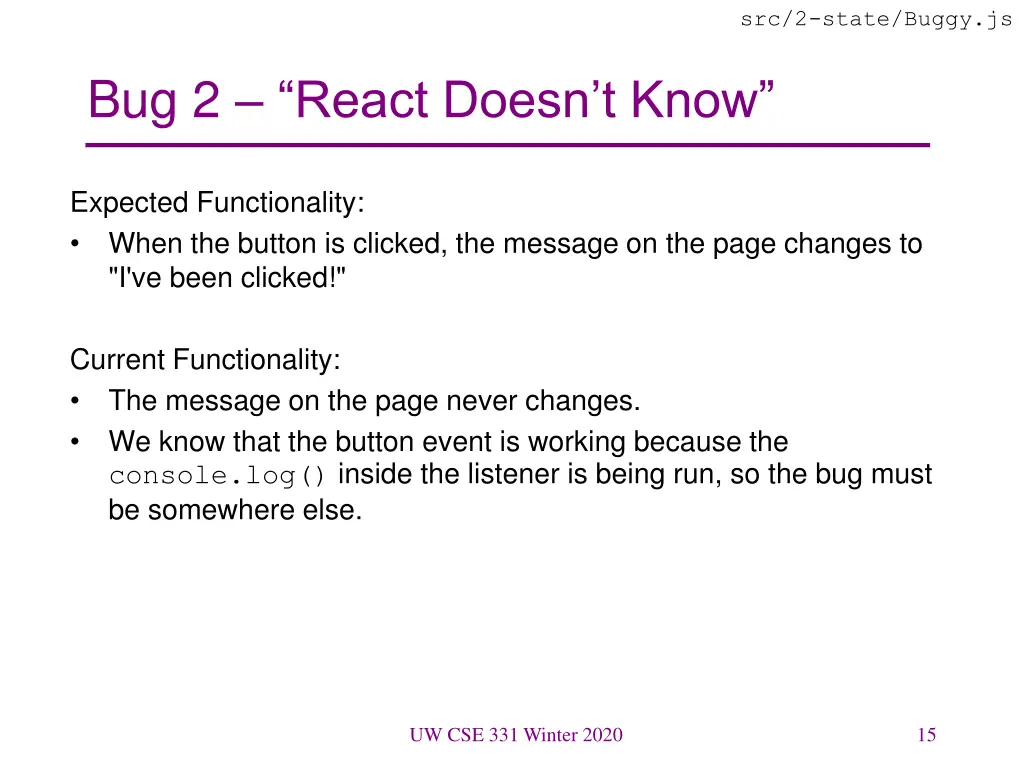 src/2-state/Buggy.js

Bug 2 – “React Doesn’t Know”

Expected Functionality:
• When the button is clicked, the message on the page changes to "I've been clicked!"

Current Functionality:
• The message on the page never changes.
• We know that the button event is working because the console.log() inside the listener is being run, so the bug must be somewhere else.

UW CSE 331 Winter 2020

15